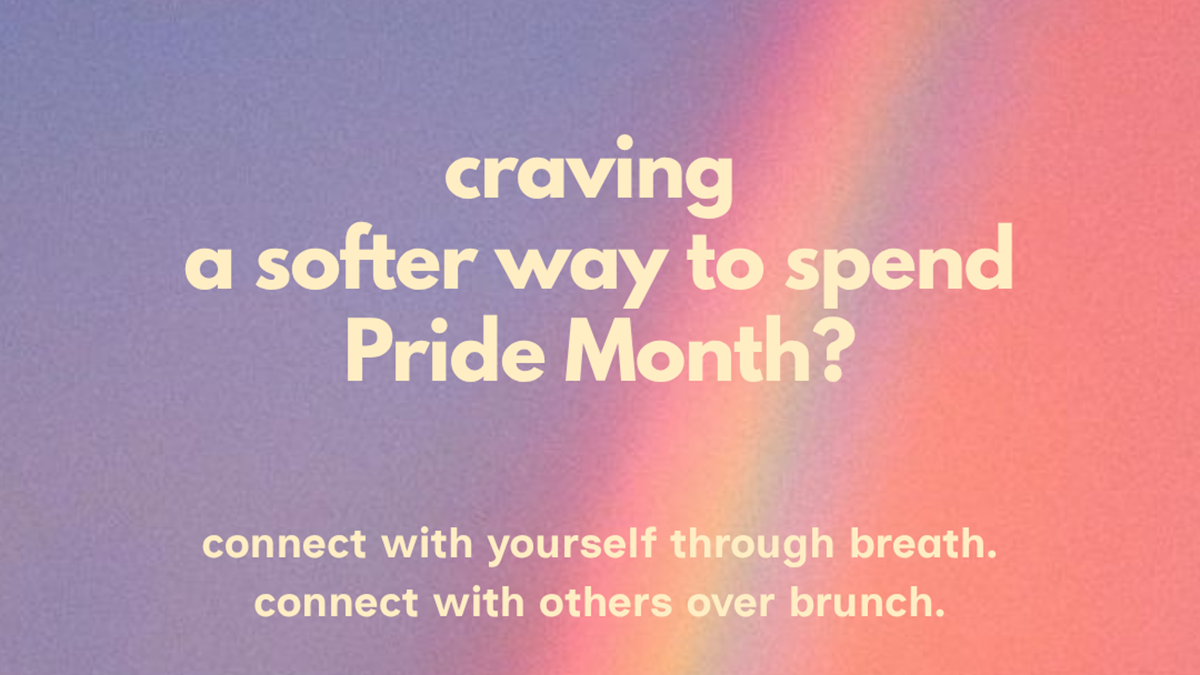 craving
a softer way to spend
Pride Month?

connect with yourself through breath.
connect with others over brunch.